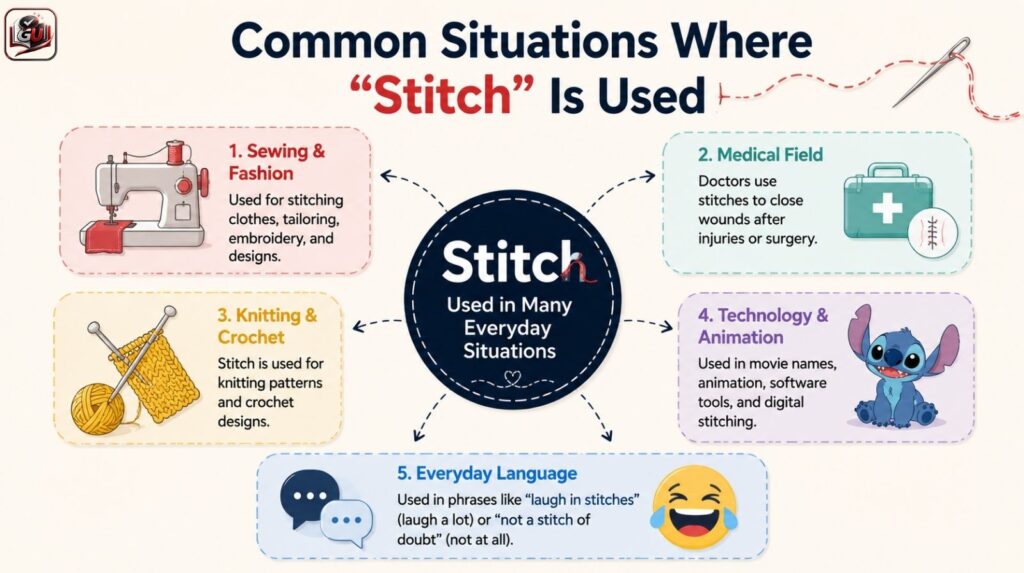 GU

Common Situations Where "Stitch" Is Used

1. Sewing & Fashion
Used for stitching clothes, tailoring, embroidery, and designs.

2. Medical Field
Doctors use stitches to close wounds after injuries or surgery.

Stitch
Used in Many Everyday Situations

3. Knitting & Crochet
Stitch is used for knitting patterns and crochet designs.

4. Technology & Animation
Used in movie names, animation, software tools, and digital stitching.

5. Everyday Language
Used in phrases like "laugh in stitches" (laugh a lot) or "not a stitch of doubt" (not at all).